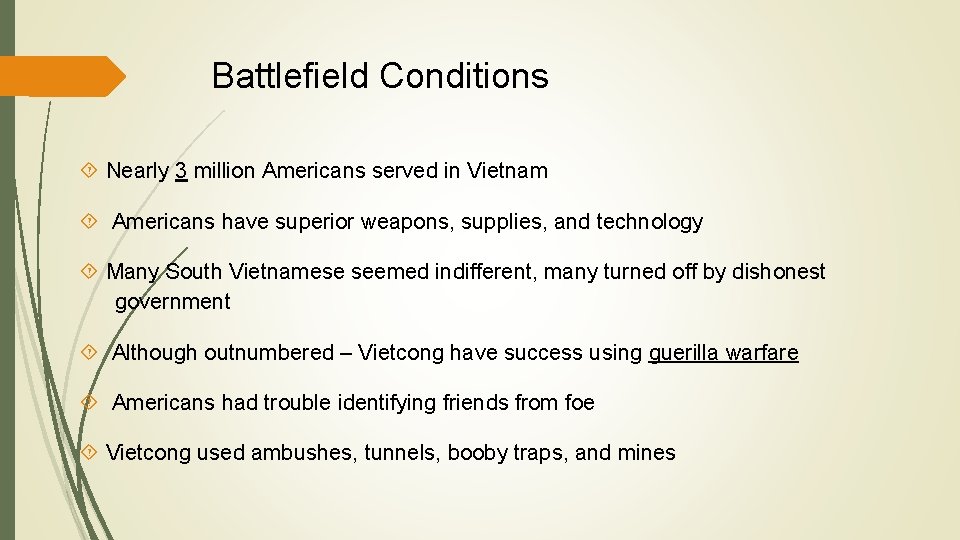 Battlefield Conditions

Nearly 3 million Americans served in Vietnam

Americans have superior weapons, supplies, and technology

Many South Vietnamese seemed indifferent, many turned off by dishonest government

Although outnumbered – Vietcong have success using guerilla warfare

Americans had trouble identifying friends from foe

Vietcong used ambushes, tunnels, booby traps, and mines